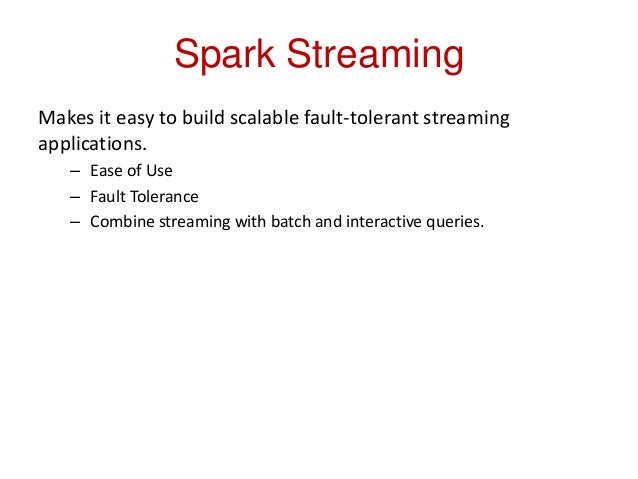 Spark Streaming

Makes it easy to build scalable fault-tolerant streaming applications.

– Ease of Use
– Fault Tolerance
– Combine streaming with batch and interactive queries.